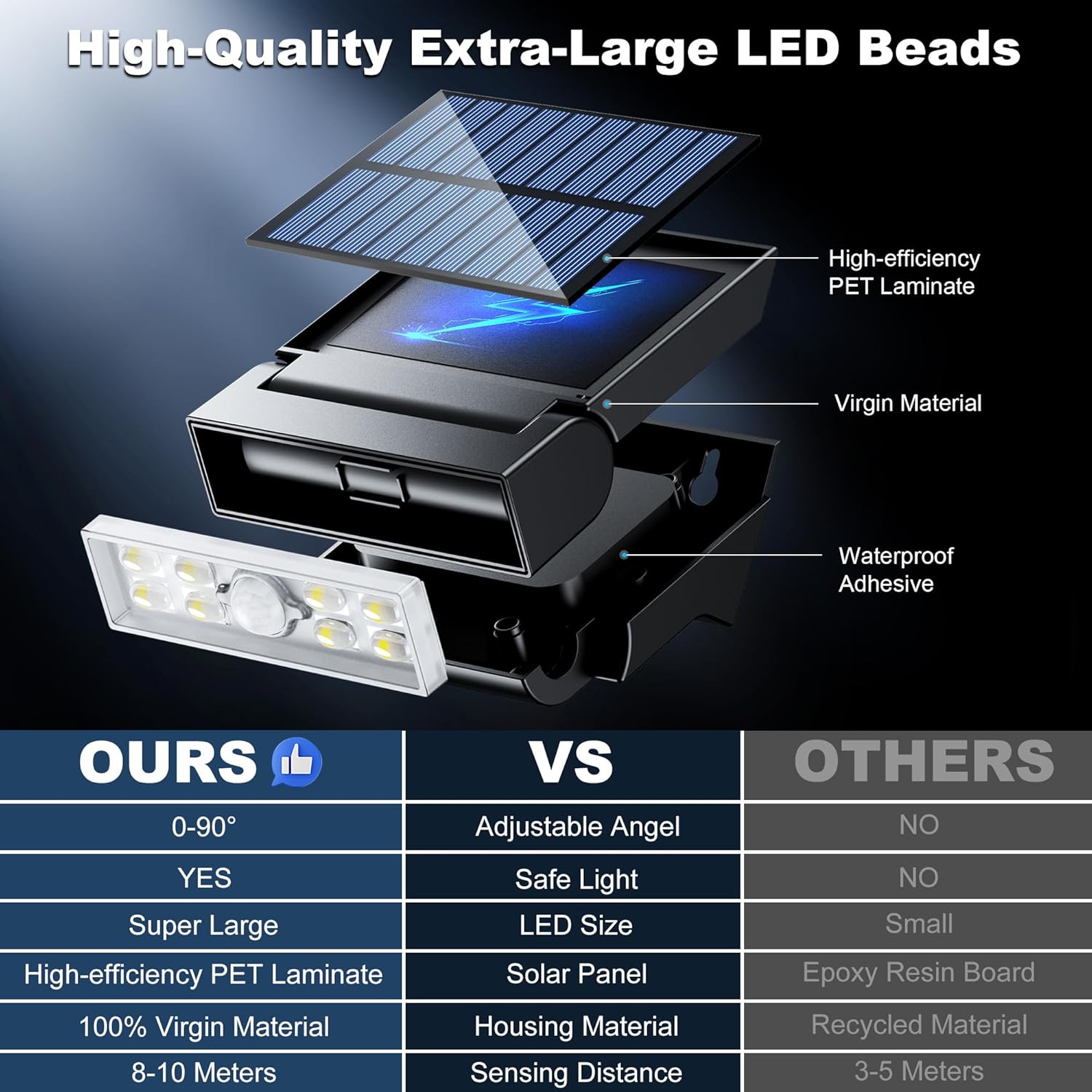 High-Quality Extra-Large LED Beads

High-efficiency PET Laminate

Virgin Material

Waterproof Adhesive

| OURS | VS | OTHERS |
|---|---|---|
| 0-90° | Adjustable Angel | NO |
| YES | Safe Light | NO |
| Super Large | LED Size | Small |
| High-efficiency PET Laminate | Solar Panel | Epoxy Resin Board |
| 100% Virgin Material | Housing Material | Recycled Material |
| 8-10 Meters | Sensing Distance | 3-5 Meters |